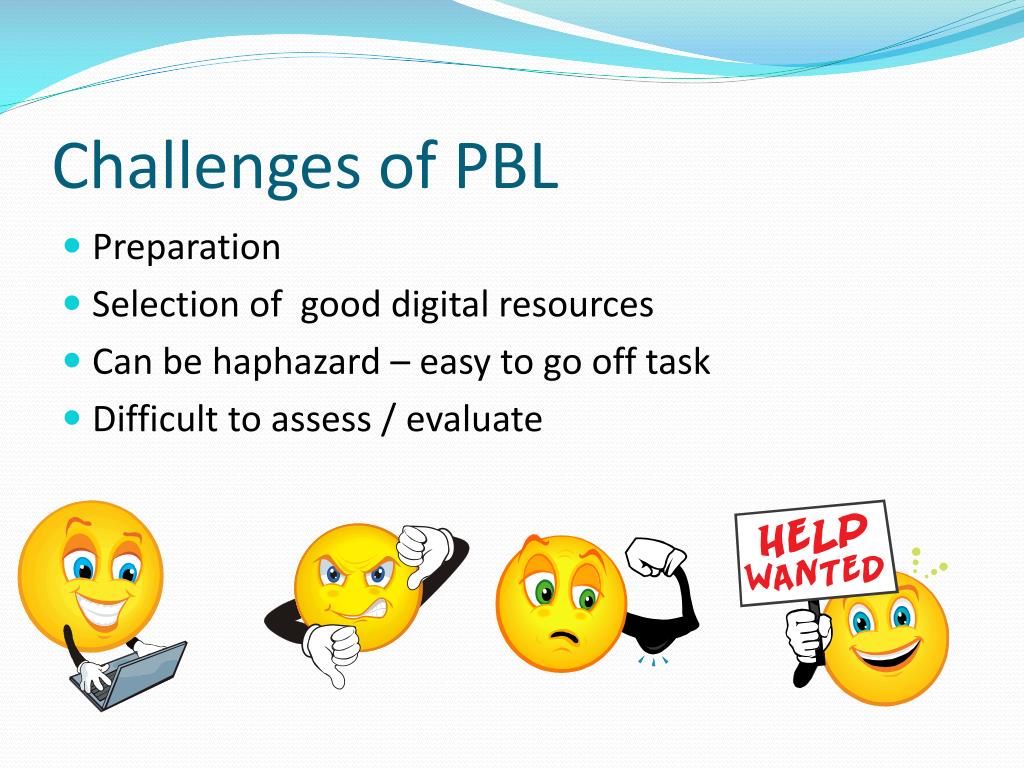 Challenges of PBL

Preparation
Selection of good digital resources
Can be haphazard – easy to go off task
Difficult to assess / evaluate

HELP WANTED